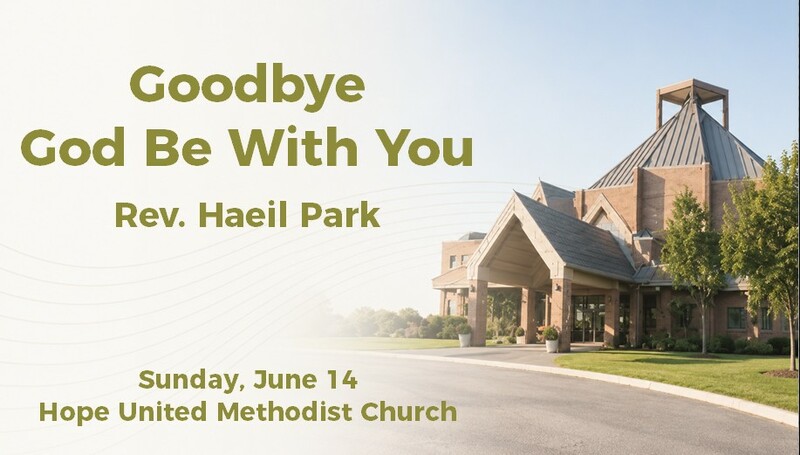 Goodbye
God Be With You

Rev. Haeil Park

Sunday, June 14
Hope United Methodist Church